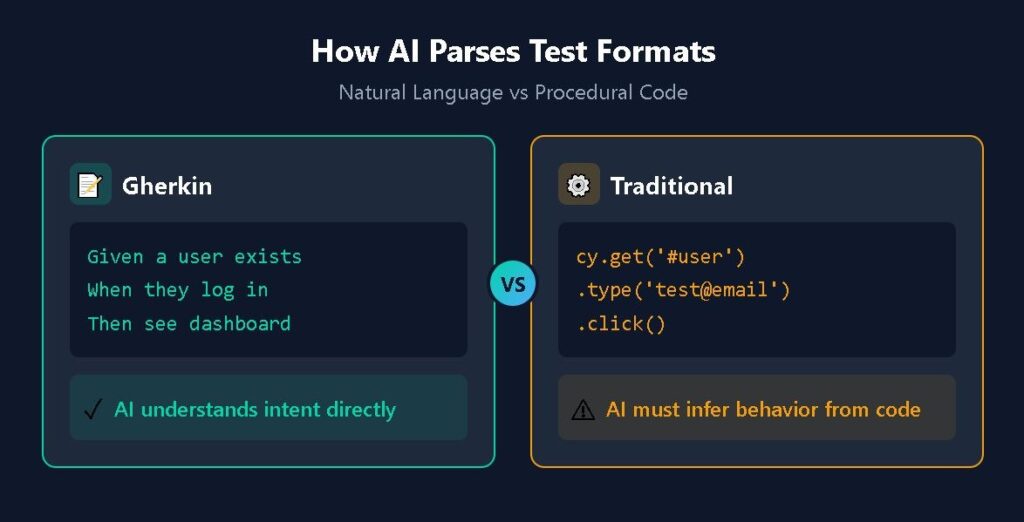 How AI Parses Test Formats

Natural Language vs Procedural Code

Gherkin

Given a user exists
When they log in
Then see dashboard

✓ AI understands intent directly

VS

Traditional

cy.get('#user')
.type('test@email')
.click()

⚠ AI must infer behavior from code